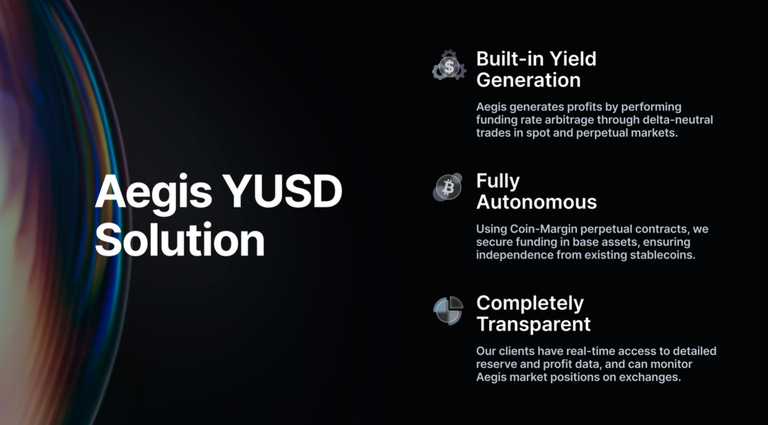 Aegis YUSD Solution

Built-in Yield Generation

Aegis generates profits by performing funding rate arbitrage through delta-neutral trades in spot and perpetual markets.

Fully Autonomous

Using Coin-Margin perpetual contracts, we secure funding in base assets, ensuring independence from existing stablecoins.

Completely Transparent

Our clients have real-time access to detailed reserve and profit data, and can monitor Aegis market positions on exchanges.